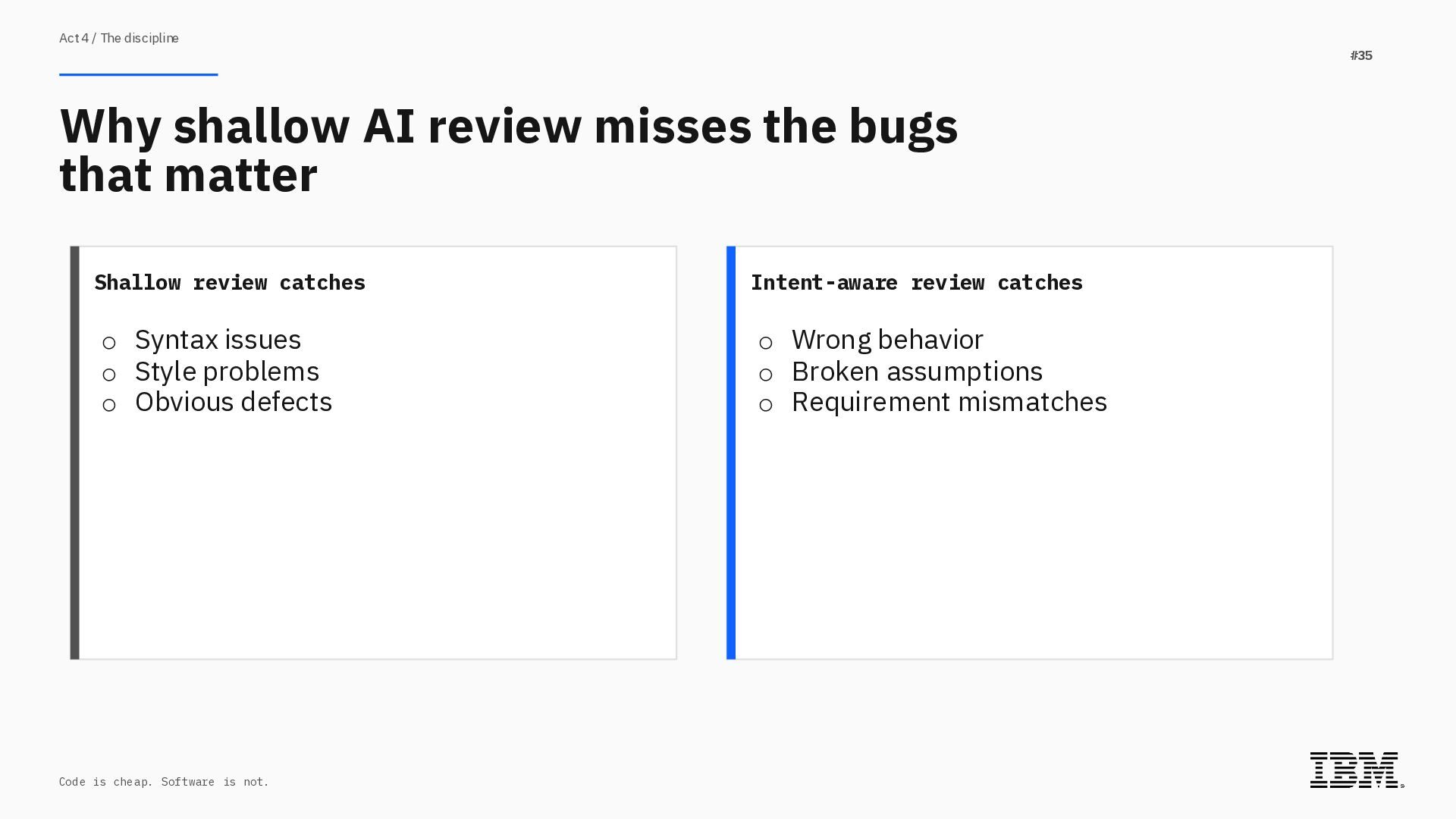 Act 4 / The discipline

#35

Why shallow AI review misses the bugs that matter

Shallow review catches

○ Syntax issues
○ Style problems
○ Obvious defects

Intent-aware review catches

○ Wrong behavior
○ Broken assumptions
○ Requirement mismatches

Code is cheap. Software is not.

IBM